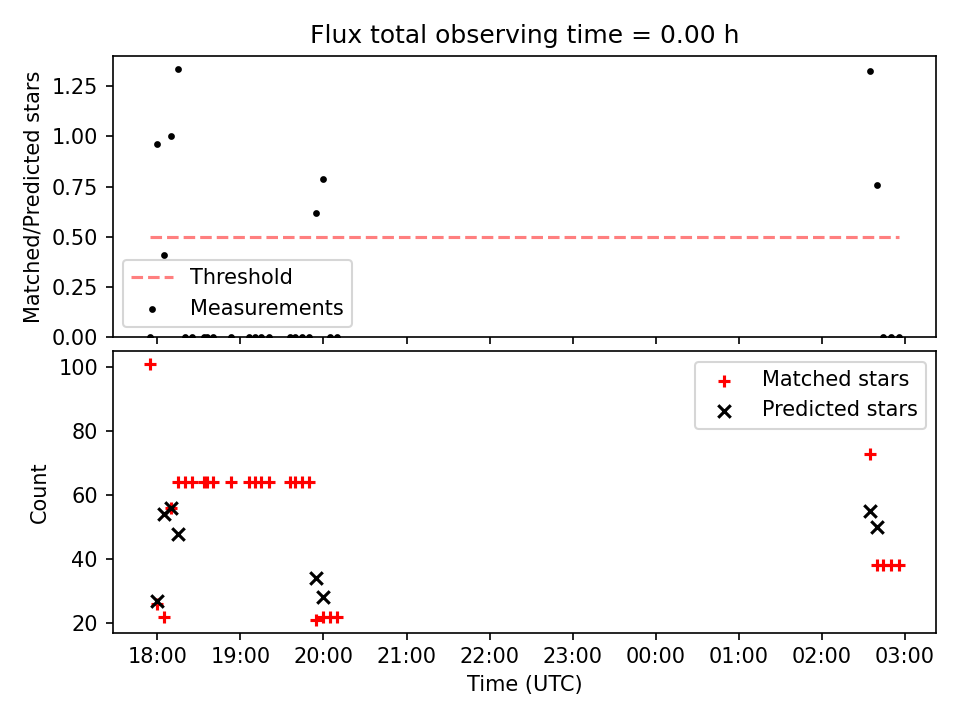 Flux total observing time = 0.00 h

Matched/Predicted stars

1.25
1.00
0.75
0.50
0.25
0.00

Threshold
Measurements

Count

100
80
60
40
20

Matched stars
Predicted stars

18:00 19:00 20:00 21:00 22:00 23:00 00:00 01:00 02:00 03:00
Time (UTC)